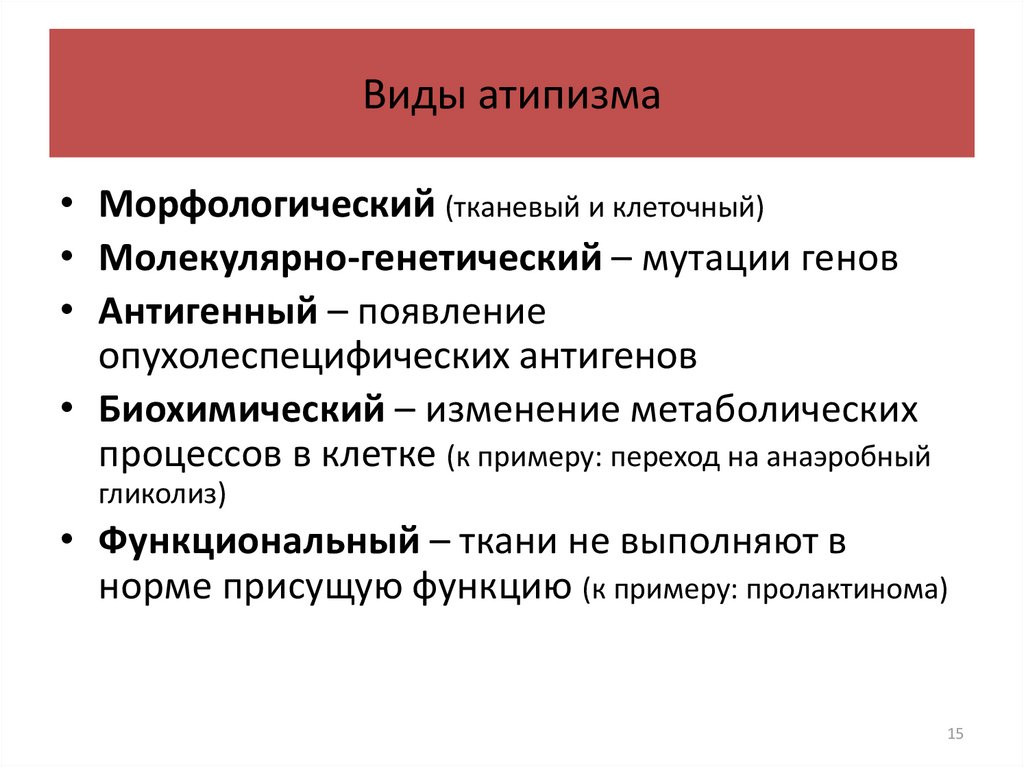 Виды атипизма

• Морфологический (тканевый и клеточный)
• Молекулярно-генетический – мутации генов
• Антигенный – появление опухолеспецифических антигенов
• Биохимический – изменение метаболических процессов в клетке (к примеру: переход на анаэробный гликолиз)
• Функциональный – ткани не выполняют в норме присущую функцию (к примеру: пролактинома)

15